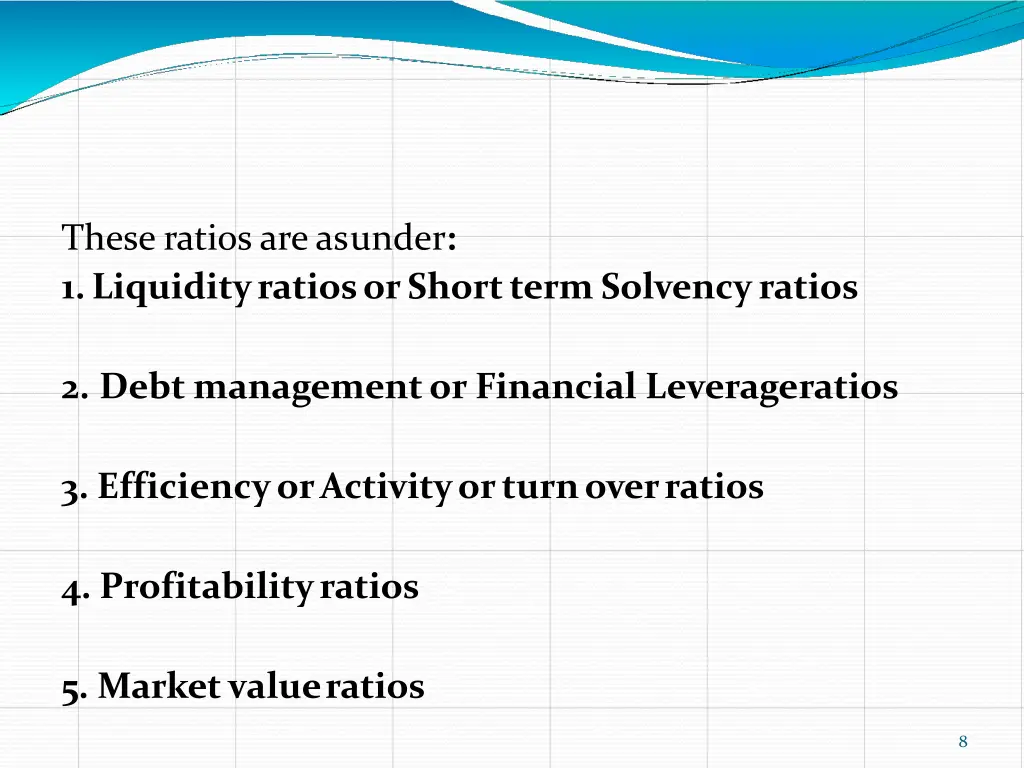 These ratios are asunder:
1. Liquidity ratios or Short term Solvency ratios

2. Debt management or Financial Leverageratios

3. Efficiency or Activity or turn over ratios

4. Profitability ratios

5. Market value ratios

8